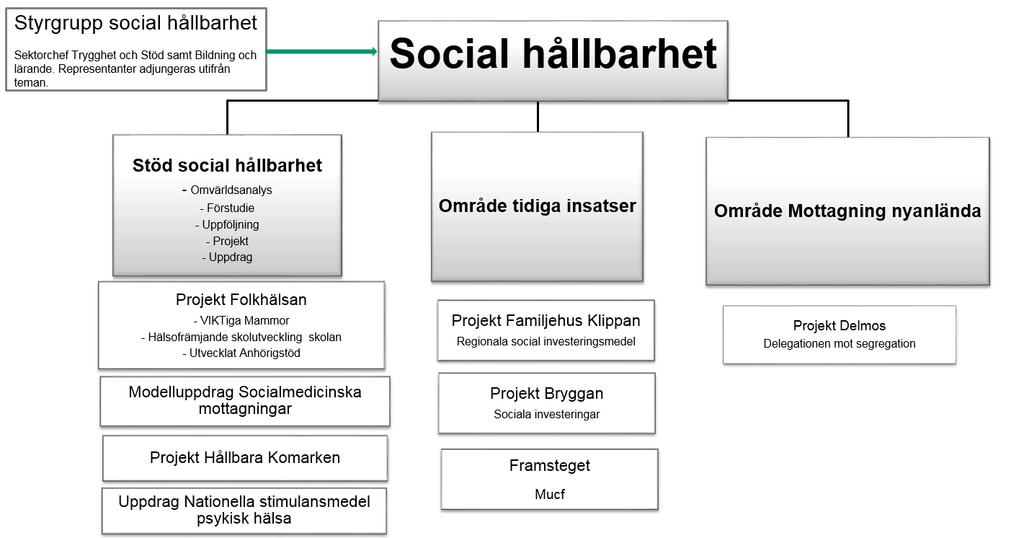 Styrgrupp social hållbarhet

Sektorchef Trygghet och Stöd samt Bildning och lärande. Representanter adjungeras utifrån teman.

Social hållbarhet

Stöd social hållbarhet
- Omvärldsanalys
- Förstudie
- Uppföljning
- Projekt
- Uppdrag

Projekt Folkhälsan
- VIKTiga Mammor
- Hälsofrämjande skolutveckling skolan
- Utvecklat Anhörigstöd

Modelluppdrag Socialmedicinska mottagningar

Projekt Hållbara Komarken

Uppdrag Nationella stimulansmedel psykisk hälsa

Område tidiga insatser

Projekt Familjehus Klippan
Regionala social investeringsmedel

Projekt Bryggan
Sociala investeringar

Framsteget
Mucf

Område Mottagning nyanlända

Projekt Delmos
Delegationen mot segregation